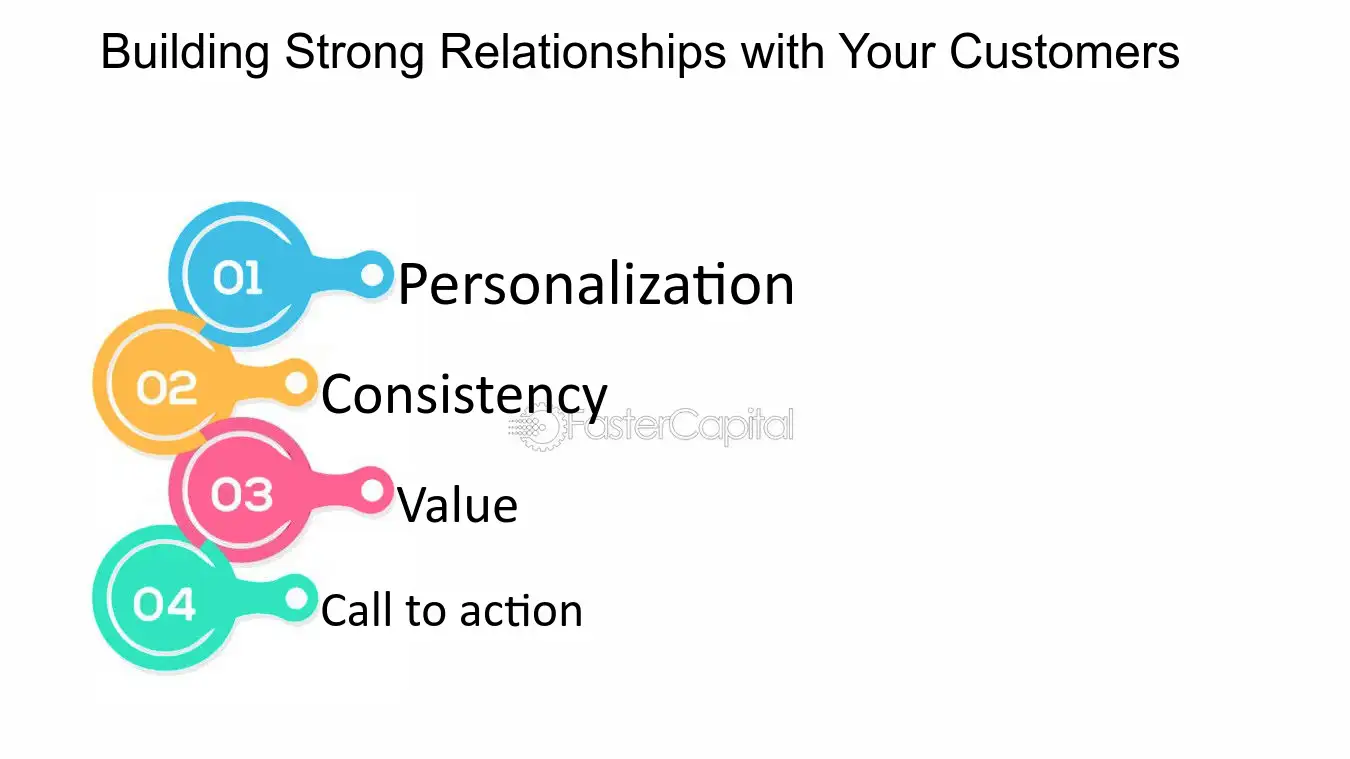 Building Strong Relationships with Your Customers

01
Personalization

02
Consistency

03
Value

04
Call to action

FasterCapital